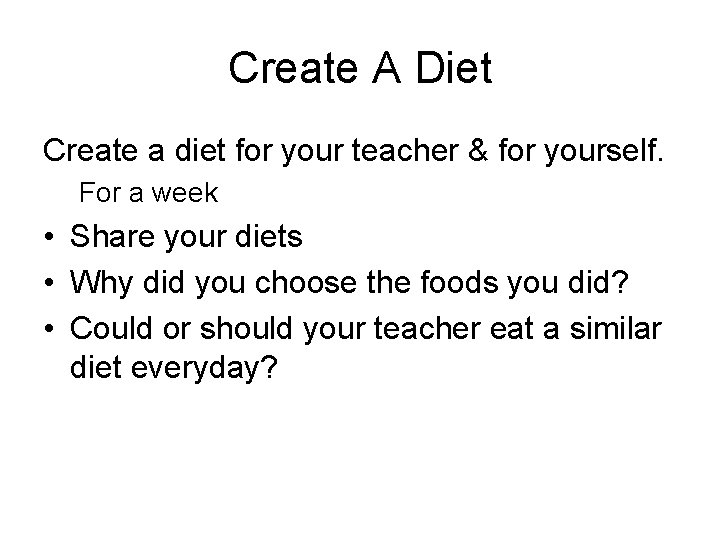 Create A Diet

Create a diet for your teacher & for yourself.

For a week

• Share your diets
• Why did you choose the foods you did?
• Could or should your teacher eat a similar diet everyday?